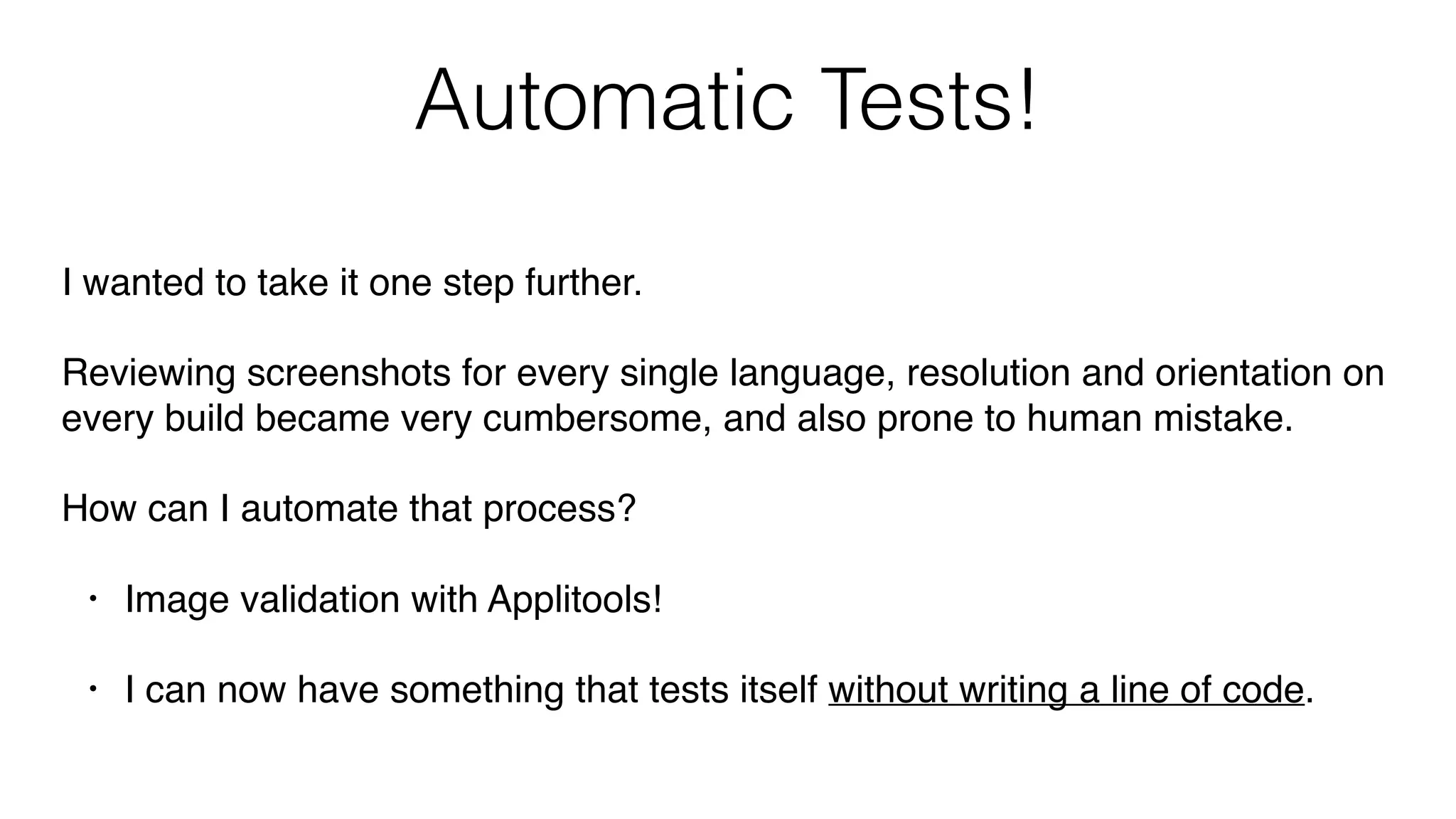 Automatic Tests!

I wanted to take it one step further.

Reviewing screenshots for every single language, resolution and orientation on every build became very cumbersome, and also prone to human mistake.

How can I automate that process?

• Image validation with Applitools!

• I can now have something that tests itself without writing a line of code.